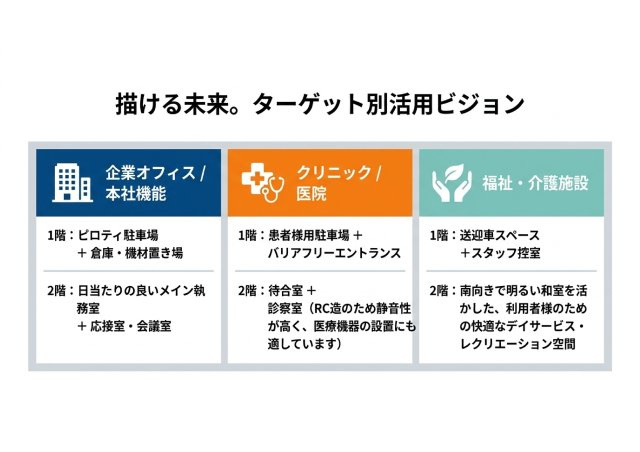 描ける未来。ターゲット別活用ビジョン

企業オフィス / 本社機能

1階：ピロティ駐車場 ＋ 倉庫・機材置き場

2階：日当たりの良いメイン執務室 ＋ 応接室・会議室

クリニック / 医院

1階：患者様用駐車場 ＋ バリアフリーエントランス

2階：待合室 ＋ 診察室（RC造のため静音性が高く、医療機器の設置にも適しています）

福祉・介護施設

1階：送迎車スペース ＋スタッフ控室

2階：南向きで明るい和室を活かした、利用者様のための快適なデイサービス・レクリエーション空間